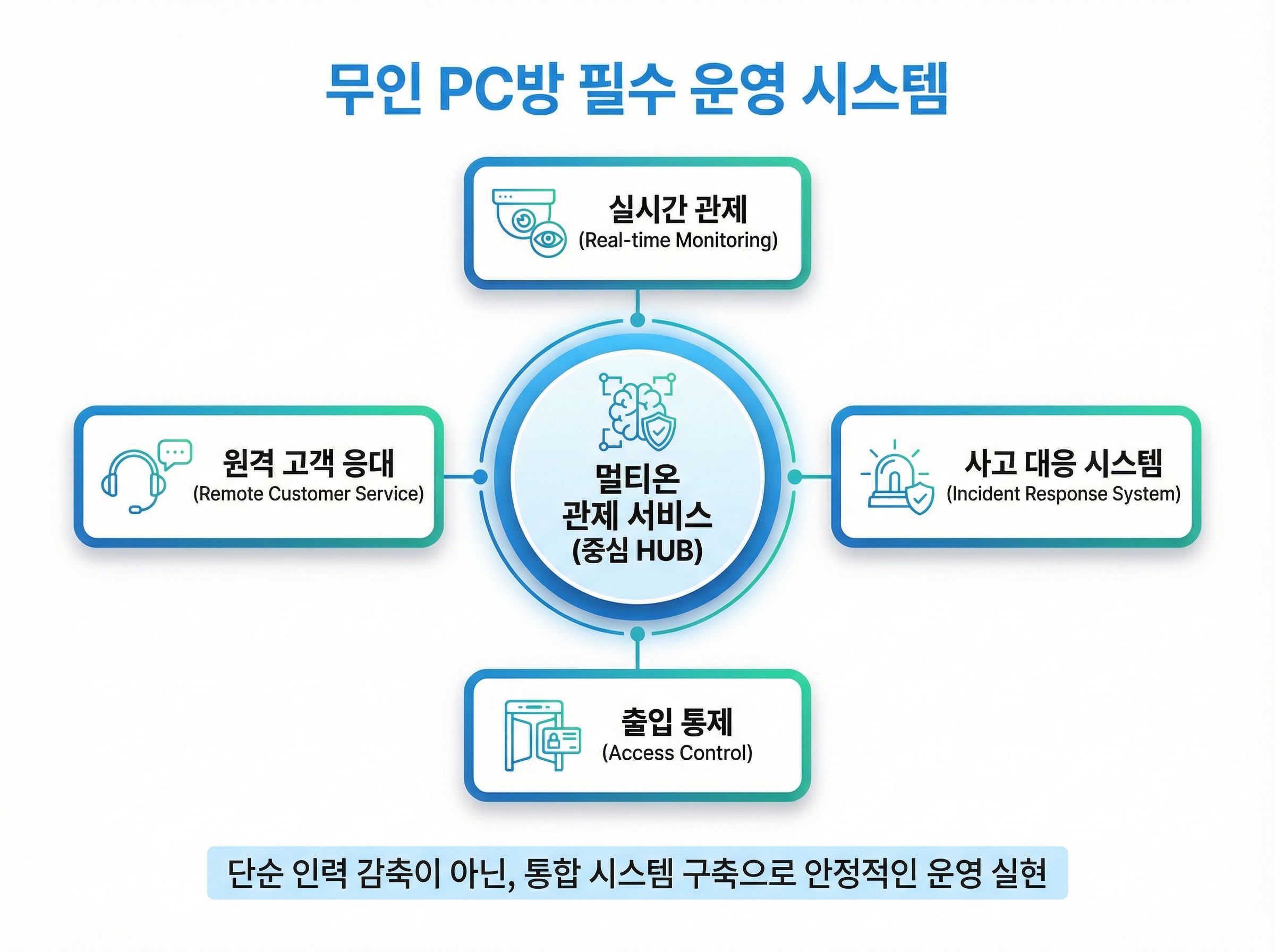 무인 PC방 필수 운영 시스템

실시간 관제
(Real-time Monitoring)

원격 고객 응대
(Remote Customer Service)

멀티온
관제 서비스
(중심 HUB)

사고 대응 시스템
(Incident Response System)

출입 통제
(Access Control)

단순 인력 감축이 아닌, 통합 시스템 구축으로 안정적인 운영 실현